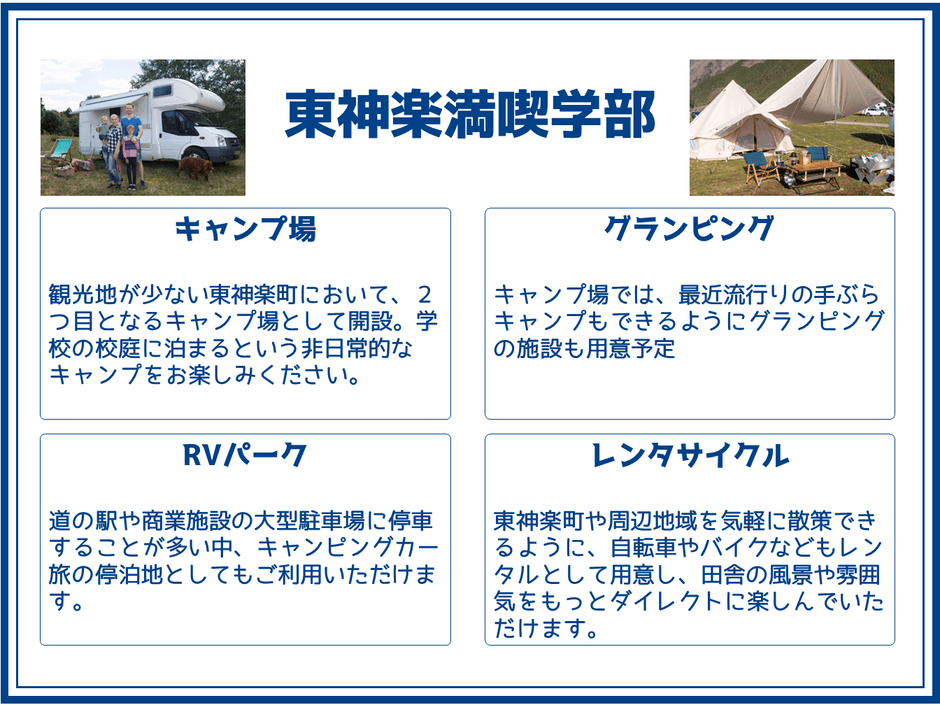 東神楽満喫学部

キャンプ場

観光地が少ない東神楽町において、２つ目となるキャンプ場として開設。学校の校庭に泊まるという非日常的なキャンプをお楽しみください。

グランピング

キャンプ場では、最近流行りの手ぶらキャンプもできるようにグランピングの施設も用意予定

RVパーク

道の駅や商業施設の大型駐車場に停車することが多い中、キャンピングカー旅の停泊地としてもご利用いただけます。

レンタサイクル

東神楽町や周辺地域を気軽に散策できるように、自転車やバイクなどもレンタルとして用意し、田舎の風景や雰囲気をもっとダイレクトに楽しんでいただけます。